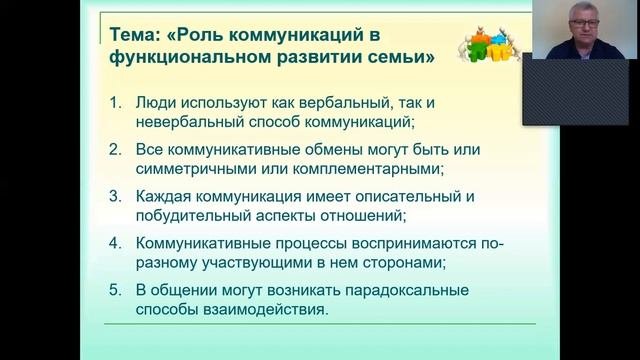 Тема: «Роль коммуникаций в функциональном развитии семьи»

1. Люди используют как вербальный, так и невербальный способ коммуникаций;

2. Все коммуникативные обмены могут быть или симметричными или комплементарными;

3. Каждая коммуникация имеет описательный и побудительный аспекты отношений;

4. Коммуникативные процессы воспринимаются по-разному участвующими в нем сторонами;

5. В общении могут возникать парадоксальные способы взаимодействия.